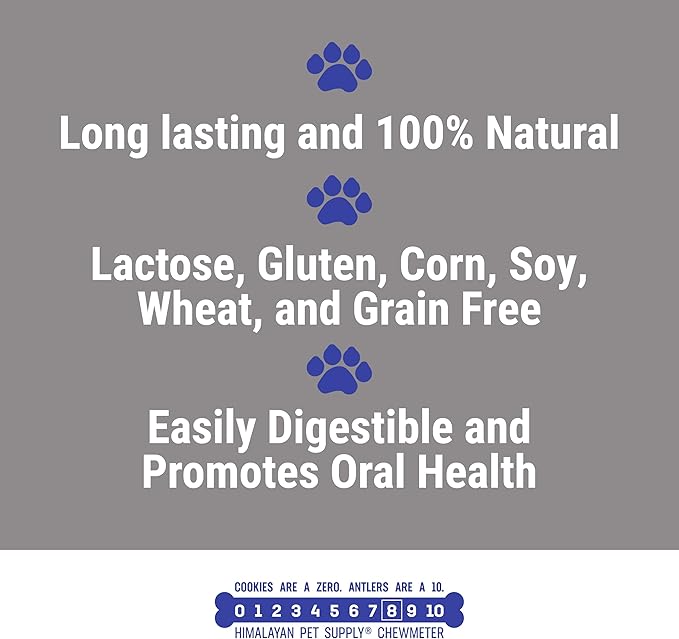 Long lasting and 100% Natural

Lactose, Gluten, Corn, Soy, Wheat, and Grain Free

Easily Digestible and Promotes Oral Health

COOKIES ARE A ZERO. ANTLERS ARE A 10.

0 1 2 3 4 5 6 7 8 9 10

HIMALAYAN PET SUPPLY® CHEWMETER